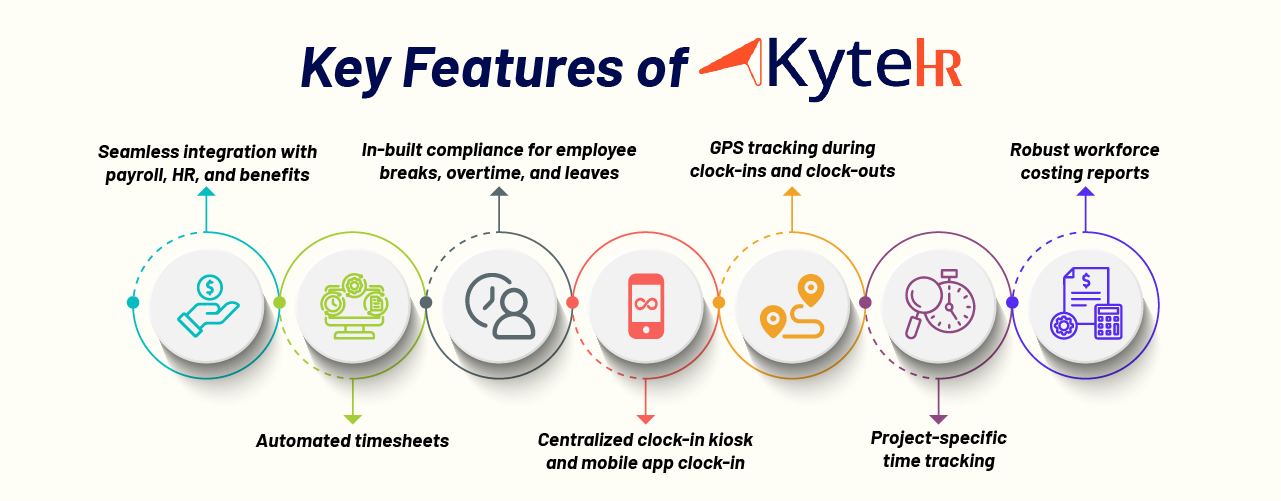 Key Features of KyteHR

Seamless integration with payroll, HR, and benefits

In-built compliance for employee breaks, overtime, and leaves

GPS tracking during clock-ins and clock-outs

Robust workforce costing reports

Automated timesheets

Centralized clock-in kiosk and mobile app clock-in

Project-specific time tracking